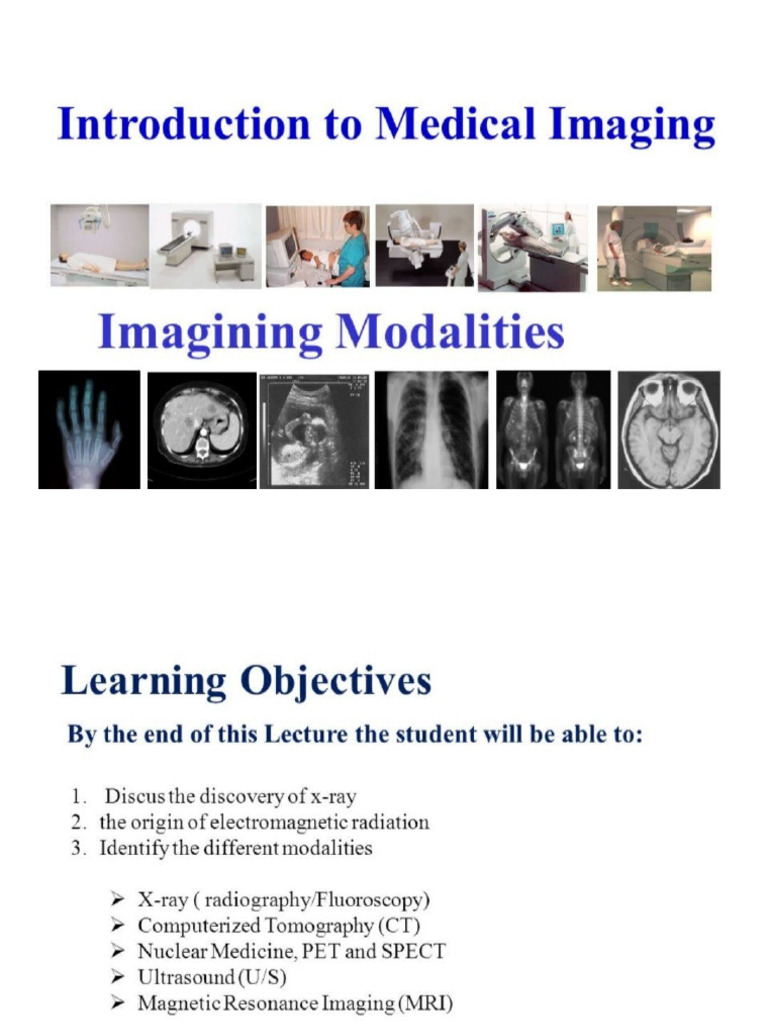 Introduction to Medical Imaging

Imagining Modalities

Learning Objectives

By the end of this Lecture the student will be able to:

1. Discus the discovery of x-ray
2. the origin of electromagnetic radiation
3. Identify the different modalities

➢ X-ray ( radiography/Fluoroscopy)
➢ Computerized Tomography (CT)
➢ Nuclear Medicine, PET and SPECT
➢ Ultrasound (U/S)
➢ Magnetic Resonance Imaging (MRI)